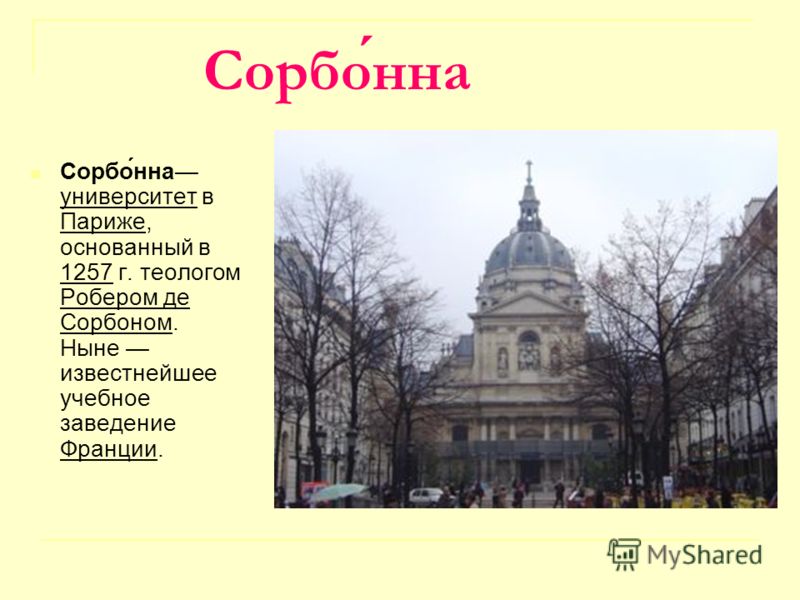 Сорбо́нна

Сорбо́нна— университет в Париже, основанный в 1257 г. теологом Робером де Сорбоном. Ныне — известнейшее учебное заведение Франции.

MyShared